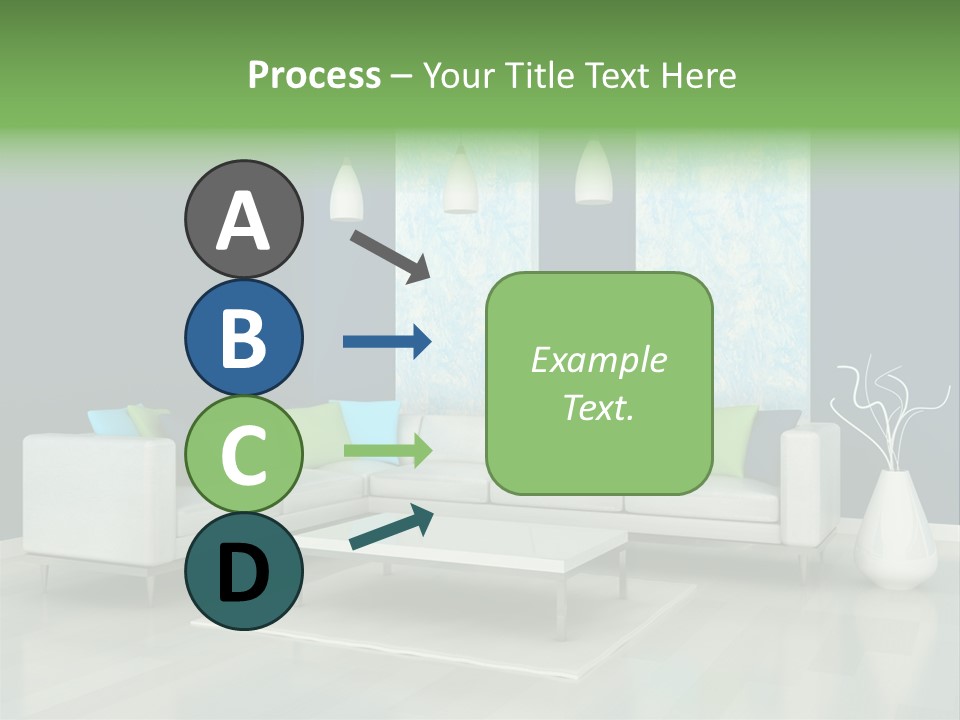 Process – Your Title Text Here

A

B

C

D

Example Text.